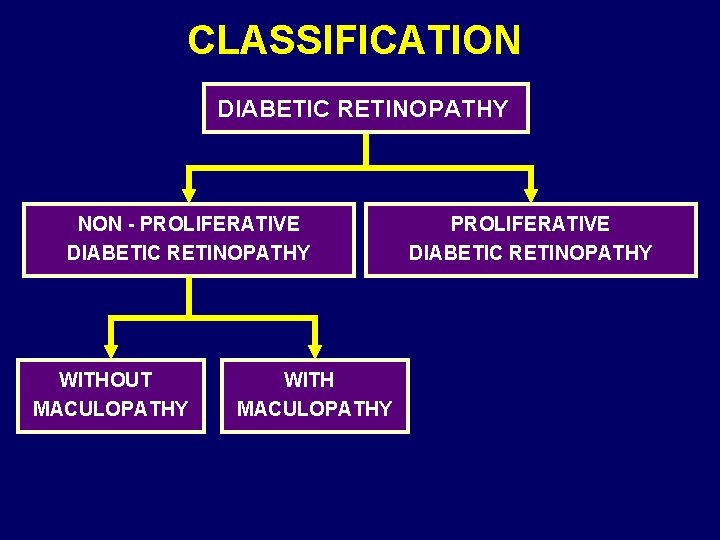 CLASSIFICATION

DIABETIC RETINOPATHY

NON - PROLIFERATIVE DIABETIC RETINOPATHY

PROLIFERATIVE DIABETIC RETINOPATHY

WITHOUT MACULOPATHY

WITH MACULOPATHY